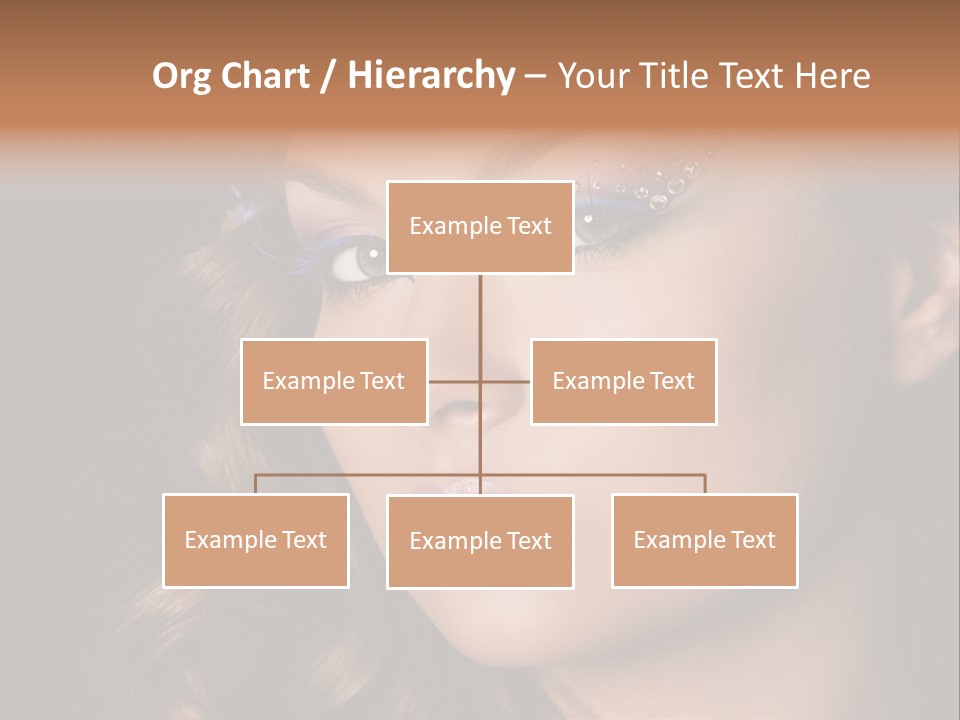 Org Chart / Hierarchy – Your Title Text Here

Example Text

Example Text

Example Text

Example Text

Example Text

Example Text